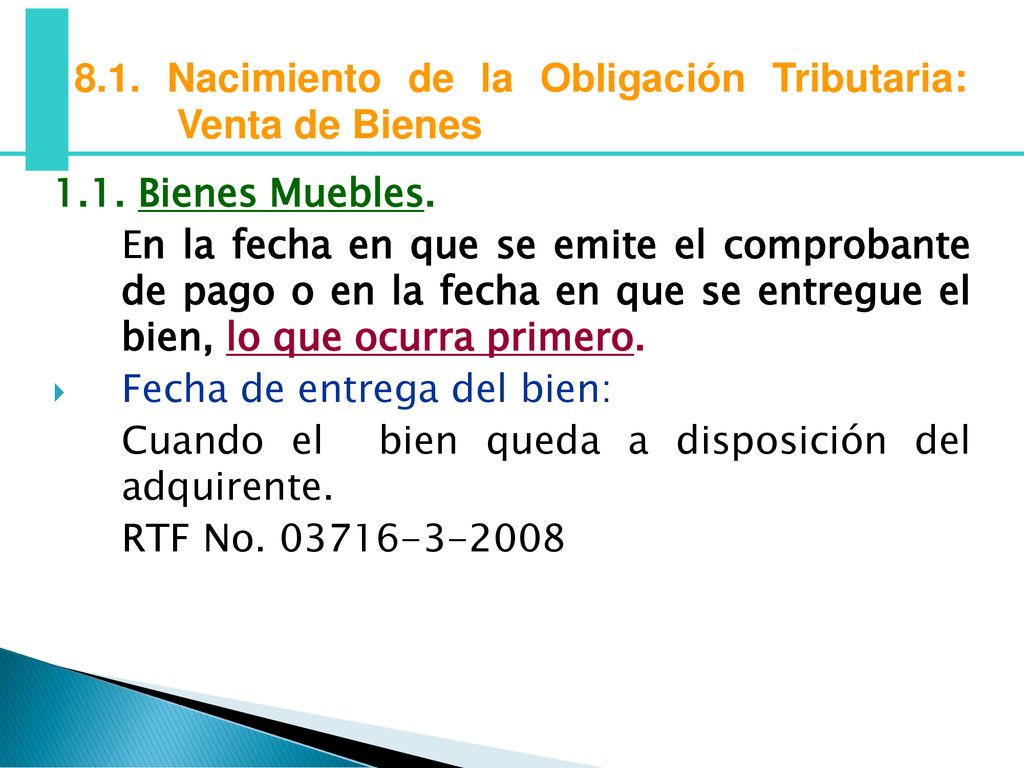 8.1. Nacimiento de la Obligación Tributaria: Venta de Bienes

1.1. Bienes Muebles.

En la fecha en que se emite el comprobante de pago o en la fecha en que se entregue el bien, lo que ocurra primero.

Fecha de entrega del bien:

Cuando el bien queda a disposición del adquirente.

RTF No. 03716-3-2008